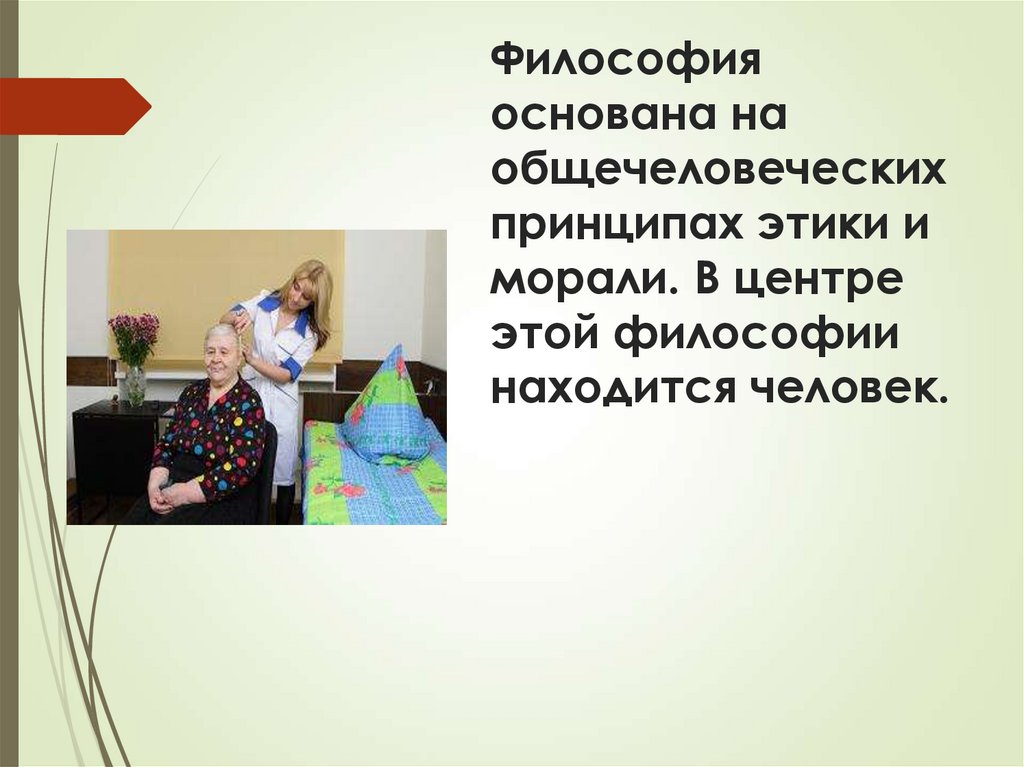 Философия основана на общечеловеческих принципах этики и морали. В центре этой философии находится человек.